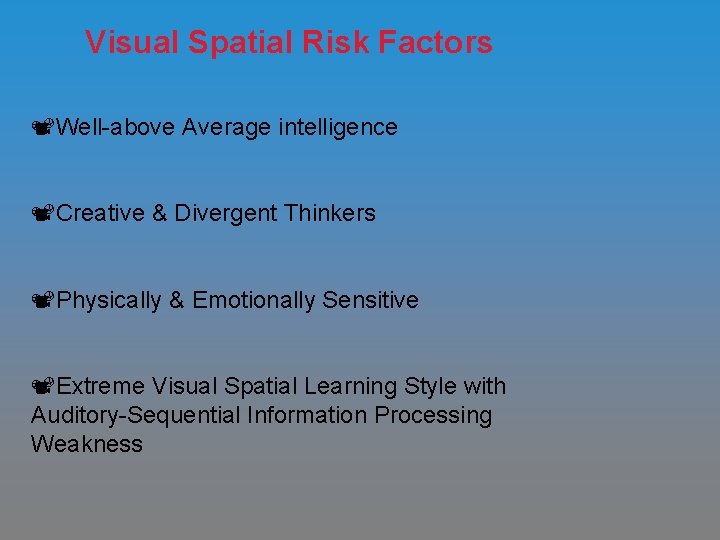 Visual Spatial Risk Factors

Well-above Average intelligence

Creative & Divergent Thinkers

Physically & Emotionally Sensitive

Extreme Visual Spatial Learning Style with Auditory-Sequential Information Processing Weakness